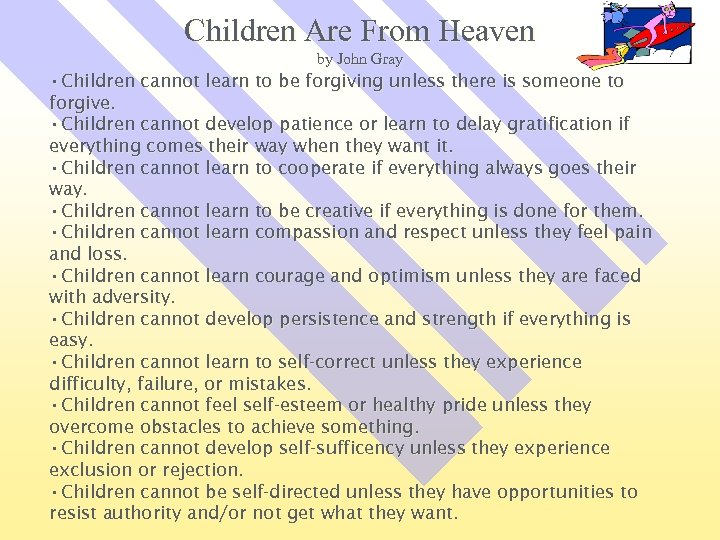 Children Are From Heaven
by John Gray

• Children cannot learn to be forgiving unless there is someone to forgive.
• Children cannot develop patience or learn to delay gratification if everything comes their way when they want it.
• Children cannot learn to cooperate if everything always goes their way.
• Children cannot learn to be creative if everything is done for them.
• Children cannot learn compassion and respect unless they feel pain and loss.
• Children cannot learn courage and optimism unless they are faced with adversity.
• Children cannot develop persistence and strength if everything is easy.
• Children cannot learn to self-correct unless they experience difficulty, failure, or mistakes.
• Children cannot feel self-esteem or healthy pride unless they overcome obstacles to achieve something.
• Children cannot develop self-sufficency unless they experience exclusion or rejection.
• Children cannot be self-directed unless they have opportunities to resist authority and/or not get what they want.